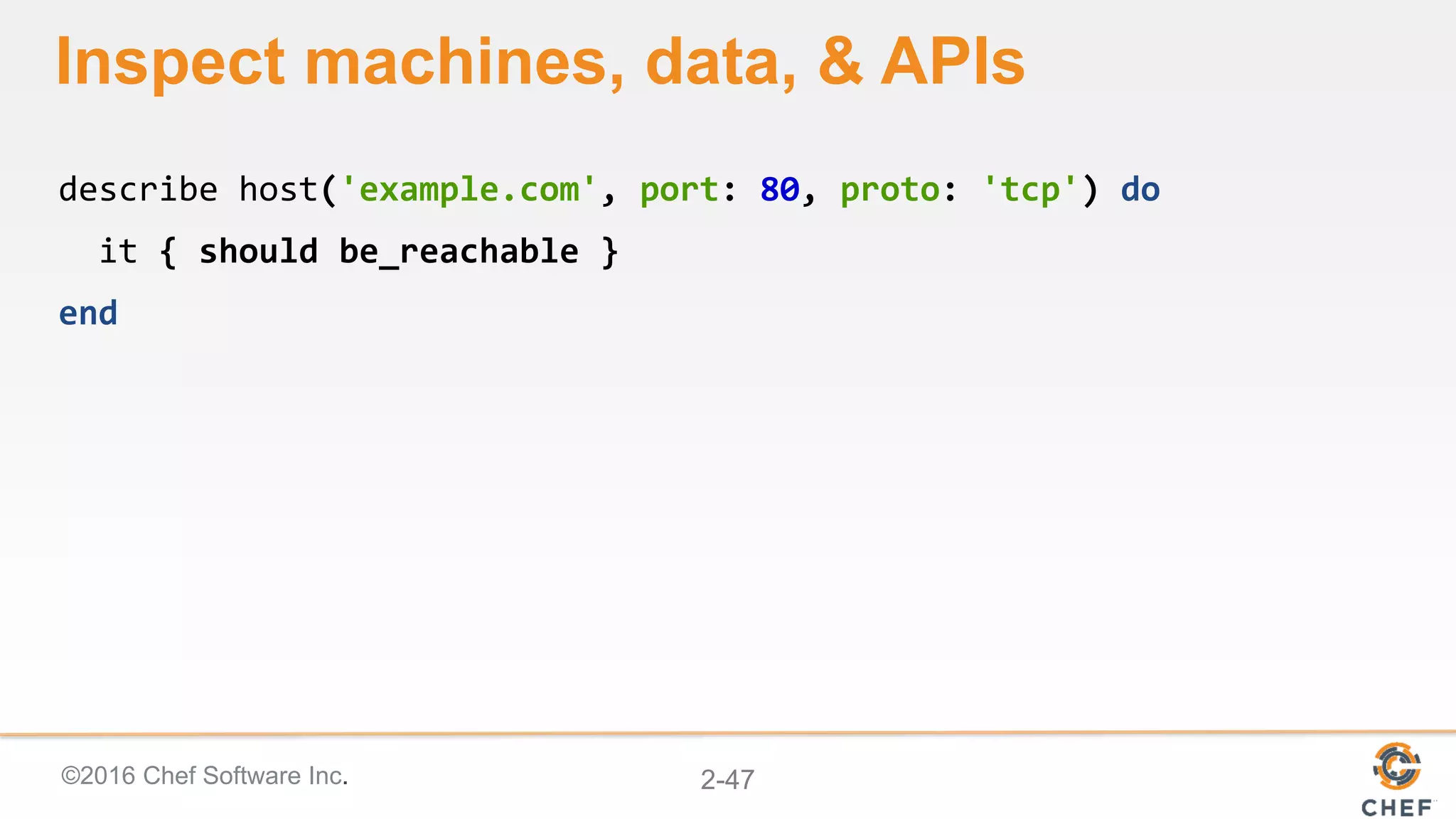 Inspect machines, data, & APIs

describe host('example.com', port: 80, proto: 'tcp') do
  it { should be_reachable }
end

©2016 Chef Software Inc.

2-47

CHEF